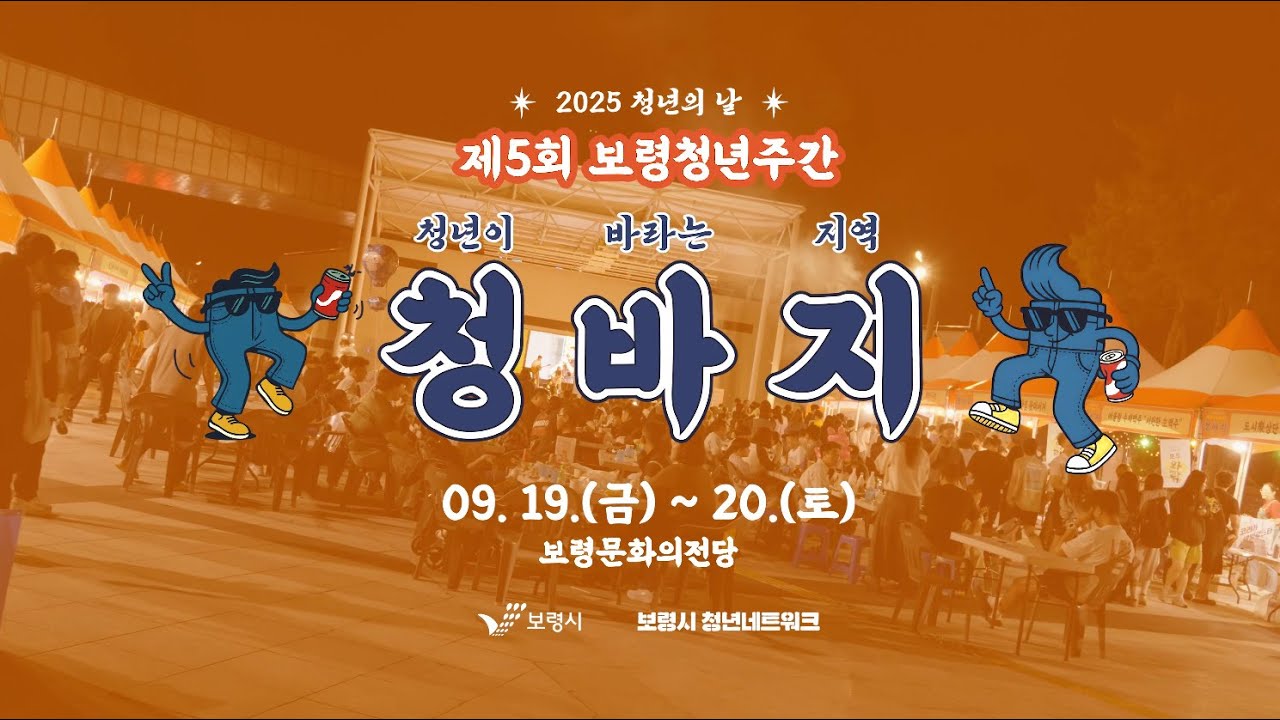 2025 청년의 날

제5회 보령청년주간

청년이 바라는 지역

청바지

09. 19.(금) ~ 20.(토)

보령문화의전당

보령시

보령시 청년네트워크